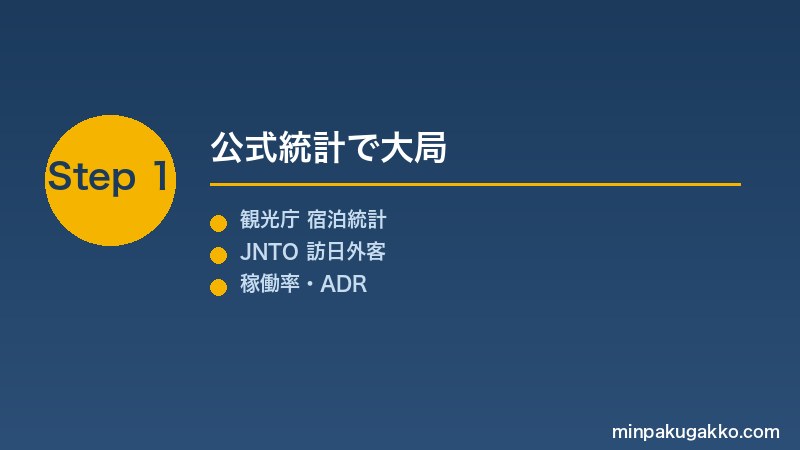 Step 1

公式統計で大局

観光庁 宿泊統計
JNTO 訪日外客
稼働率・ADR

minpakugakko.com